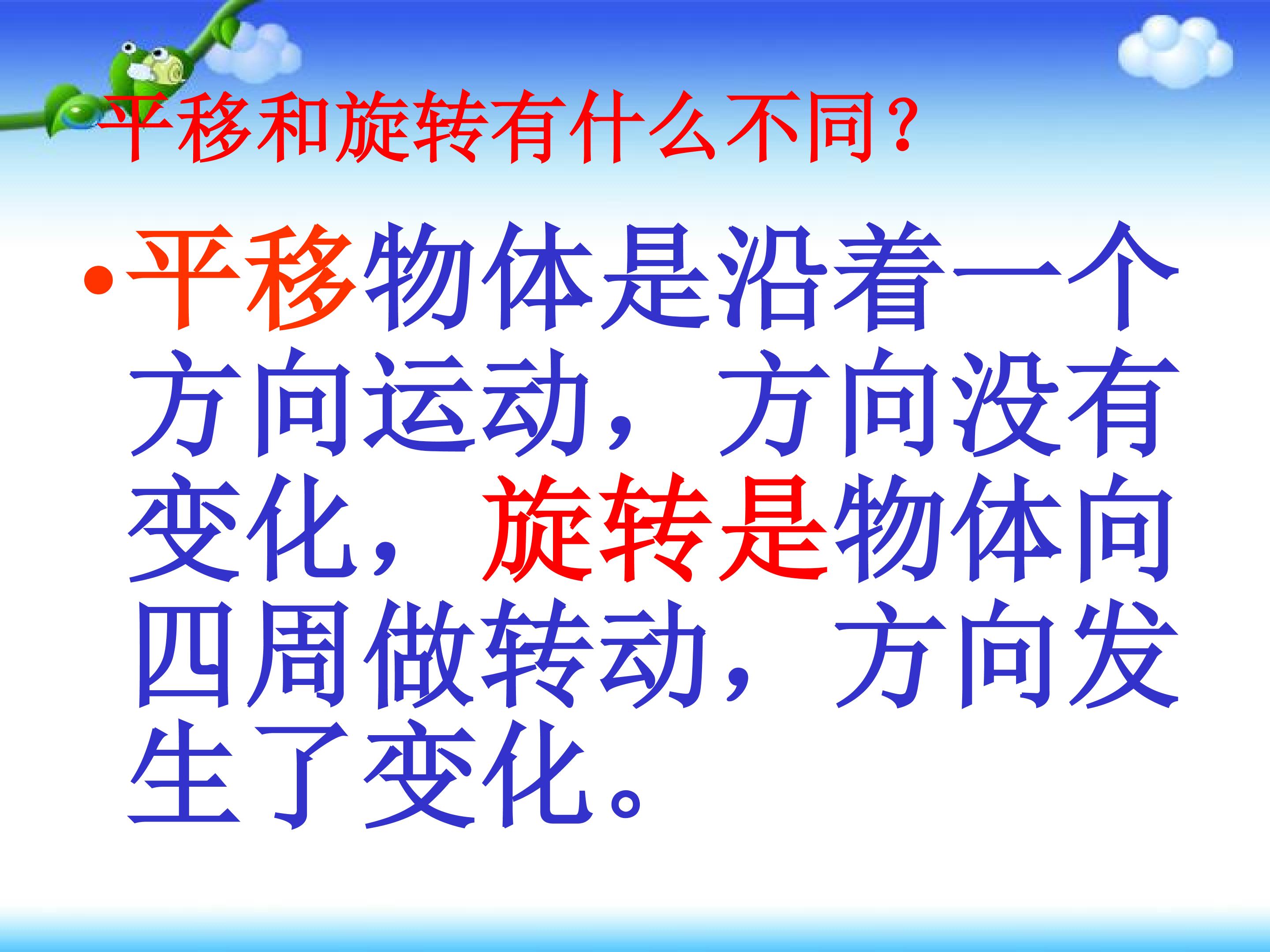 平移和旋转有什么不同？

•平移物体是沿着一个方向运动，方向没有变化，旋转是物体向四周做转动，方向发生了变化。